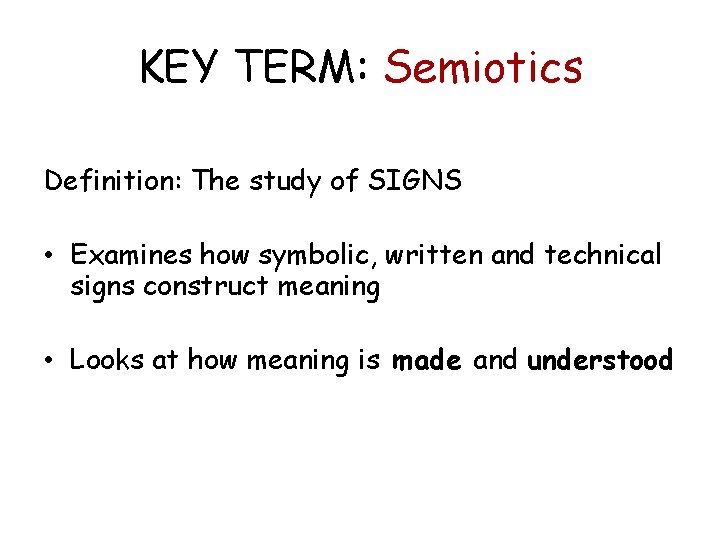 KEY TERM: Semiotics

Definition: The study of SIGNS

• Examines how symbolic, written and technical signs construct meaning

• Looks at how meaning is made and understood